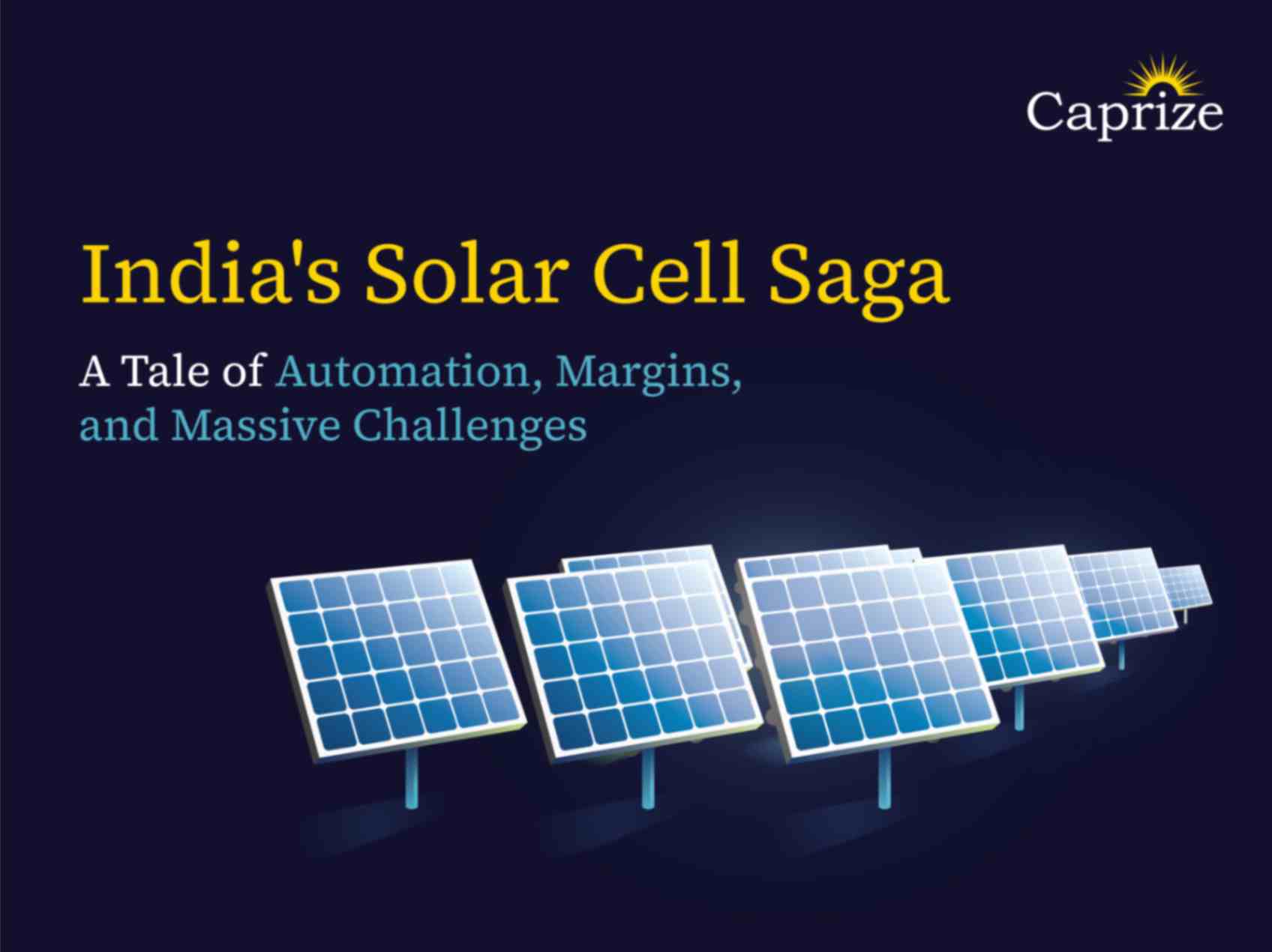 Caprize

India's Solar Cell Saga

A Tale of Automation, Margins, and Massive Challenges